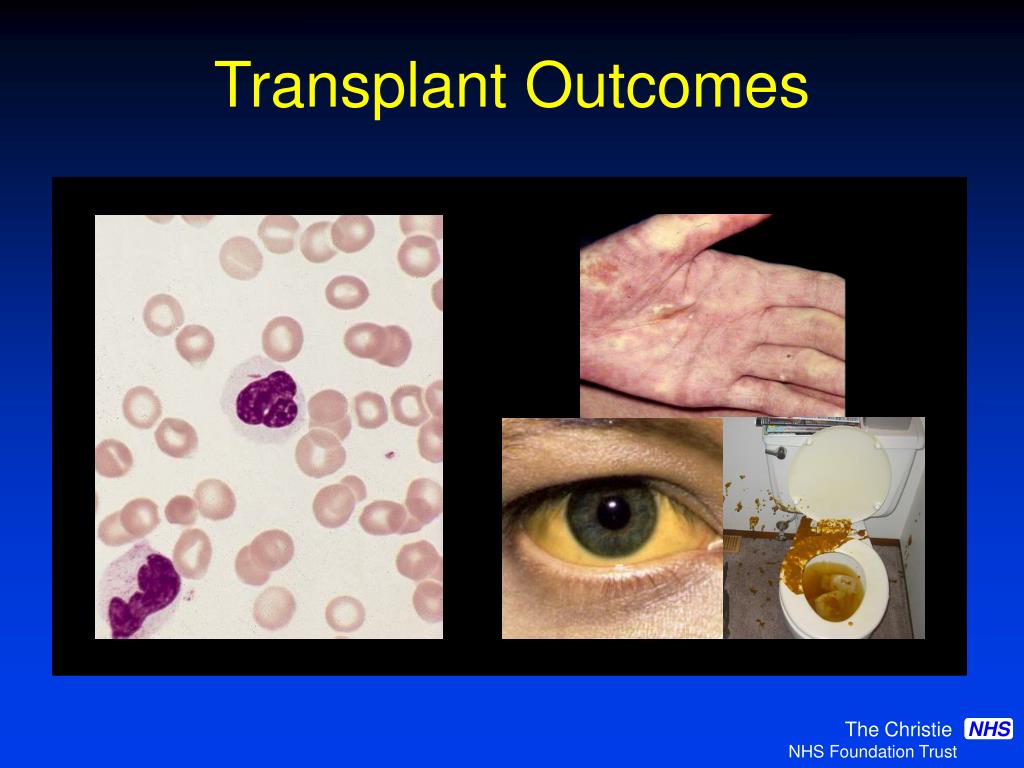 Transplant Outcomes

The Christie NHS
NHS Foundation Trust